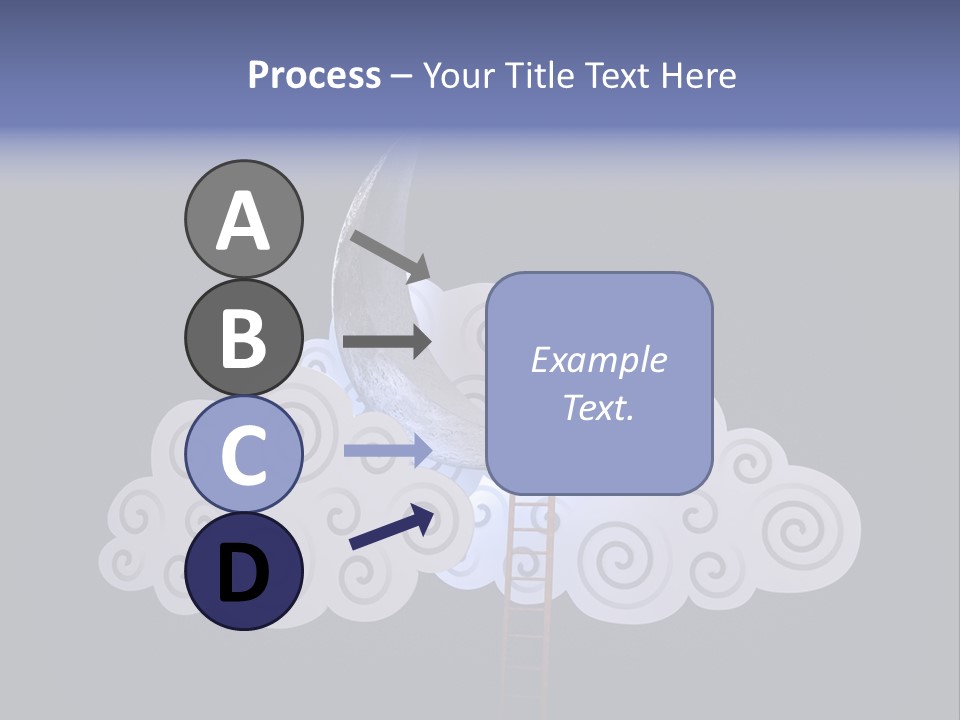 Process – Your Title Text Here

A

B

C

D

Example Text.